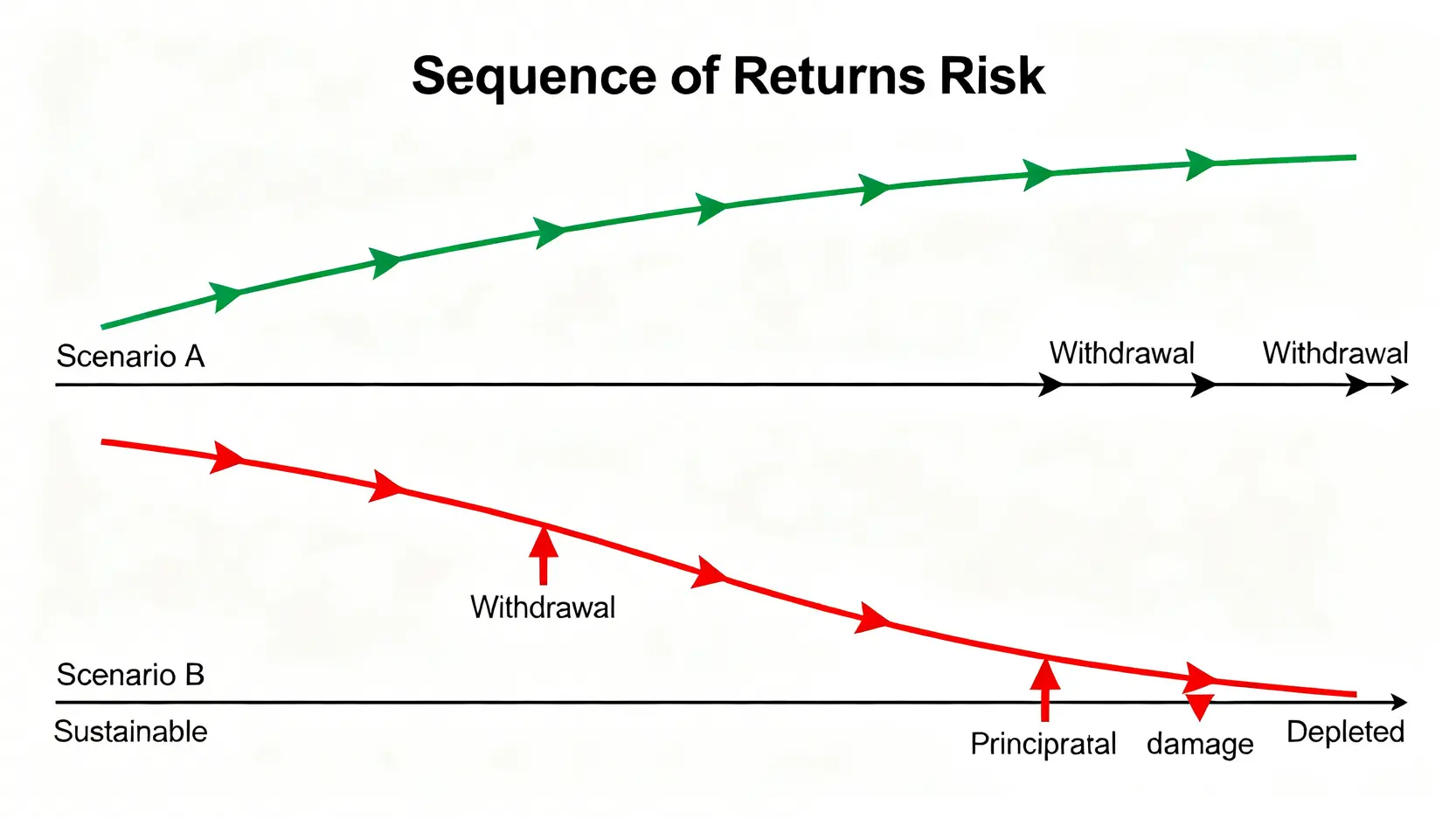 Sequence of Returns Risk

Scenario A

Withdrawal

Withdrawal

Withdrawal

Scenario B

Sustainable

Principratal

damage

Depleted